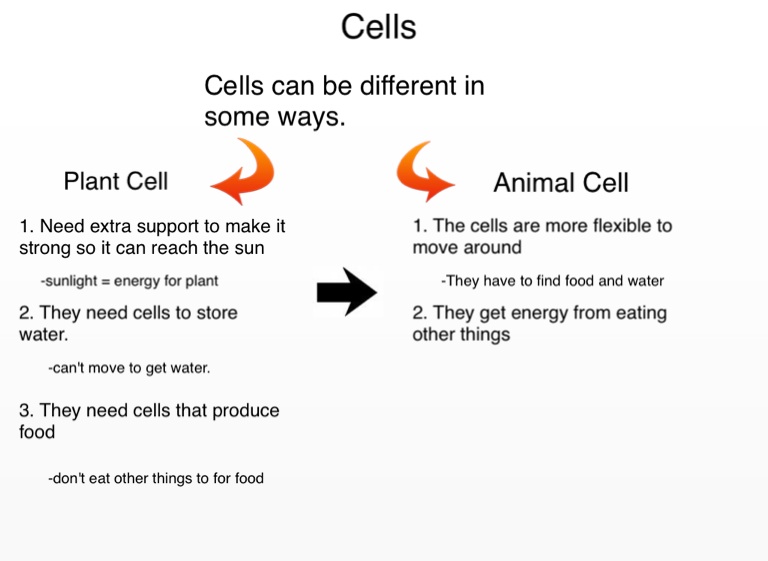 Cells

Cells can be different in some ways.

Plant Cell

1. Need extra support to make it strong so it can reach the sun

-sunlight = energy for plant

2. They need cells to store water.

-can't move to get water.

3. They need cells that produce food

-don't eat other things to for food

Animal Cell

1. The cells are more flexible to move around

-They have to find food and water

2. They get energy from eating other things